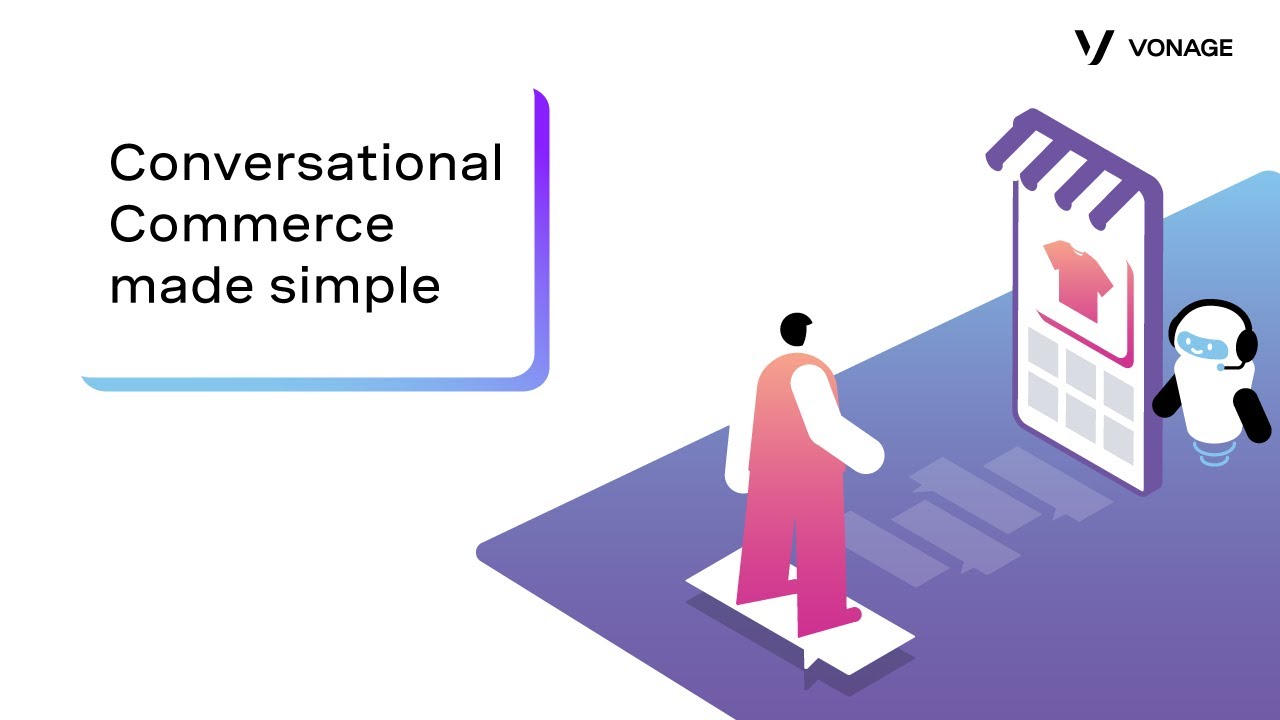 VONAGE

Conversational Commerce made simple